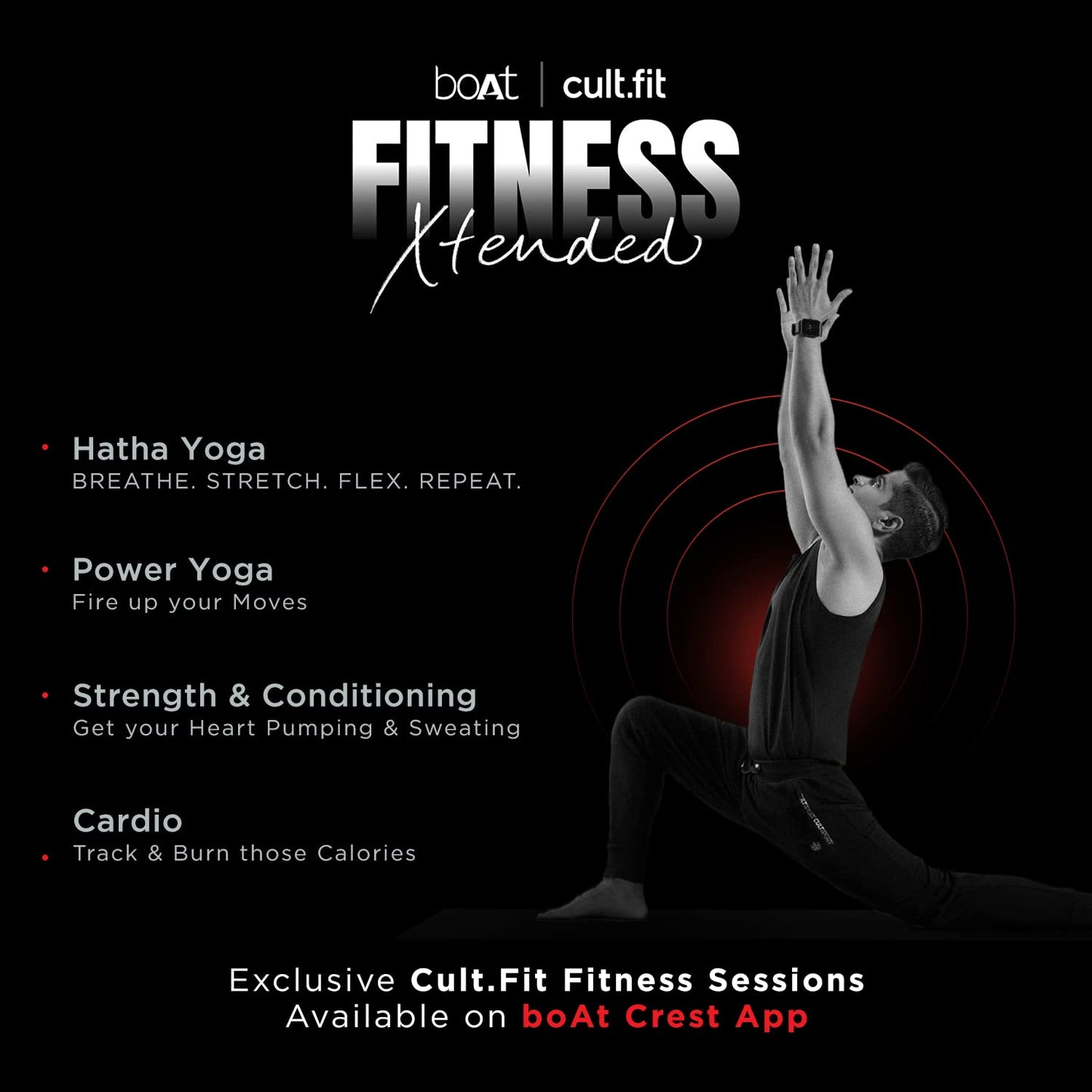 boAt | cult.fit

FITNESS
Xtended

• Hatha Yoga
BREATHE. STRETCH. FLEX. REPEAT.

• Power Yoga
Fire up your Moves

• Strength & Conditioning
Get your Heart Pumping & Sweating

• Cardio
Track & Burn those Calories

Exclusive Cult.Fit Fitness Sessions
Available on boAt Crest App